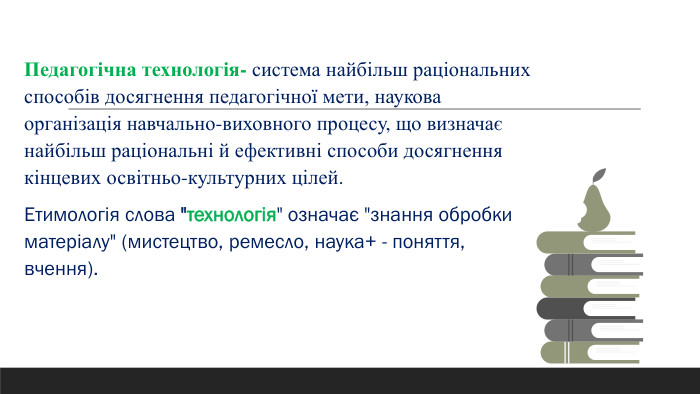 Педагогічна технологія- система найбільш раціональних способів досягнення педагогічної мети, наукова організація навчально-виховного процесу, що визначає найбільш раціональні й ефективні способи досягнення кінцевих освітньо-культурних цілей.

Етимологія слова "технологія" означає "знання обробки матеріалу" (мистецтво, ремесло, наука+ - поняття, вчення).